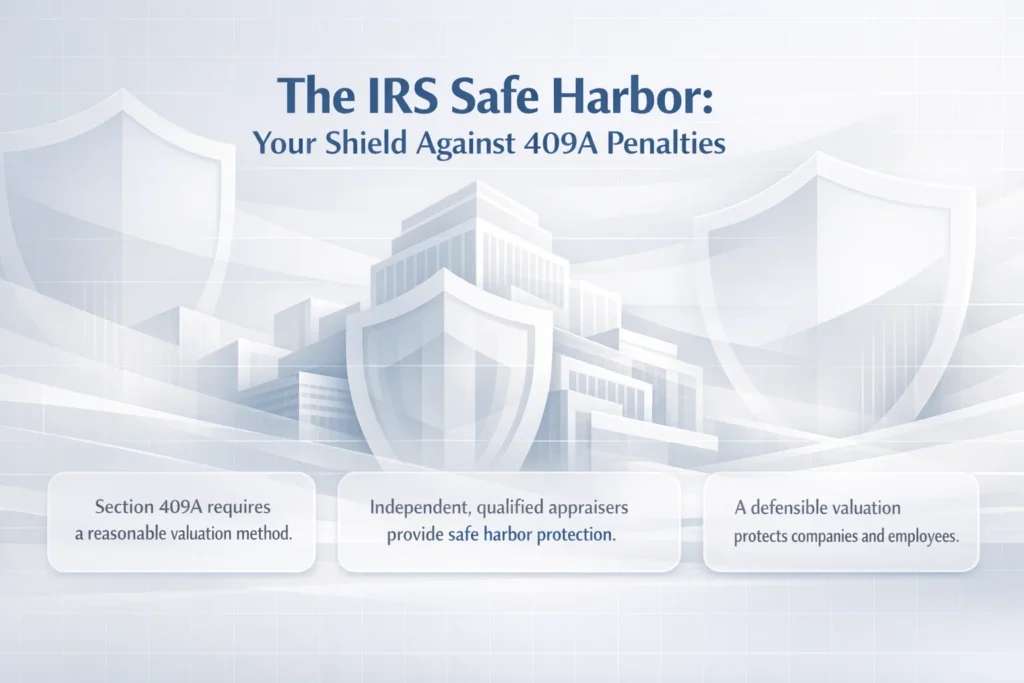 The IRS Safe Harbor:
Your Shield Against 409A Penalties

Section 409A requires a reasonable valuation method.

Independent, qualified appraisers provide safe harbor protection.

A defensible valuation protects companies and employees.